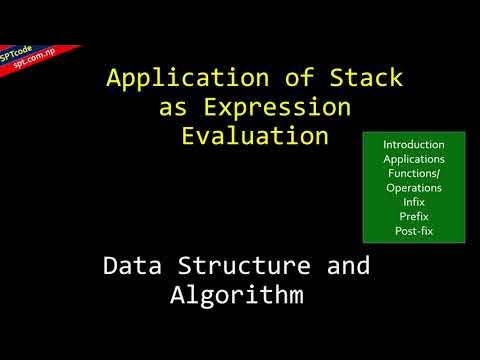 SPTcode
spt.com.np

Application of Stack as Expression Evaluation

Introduction
Applications
Functions/
Operations
Infix
Prefix
Post-fix

Data Structure and Algorithm